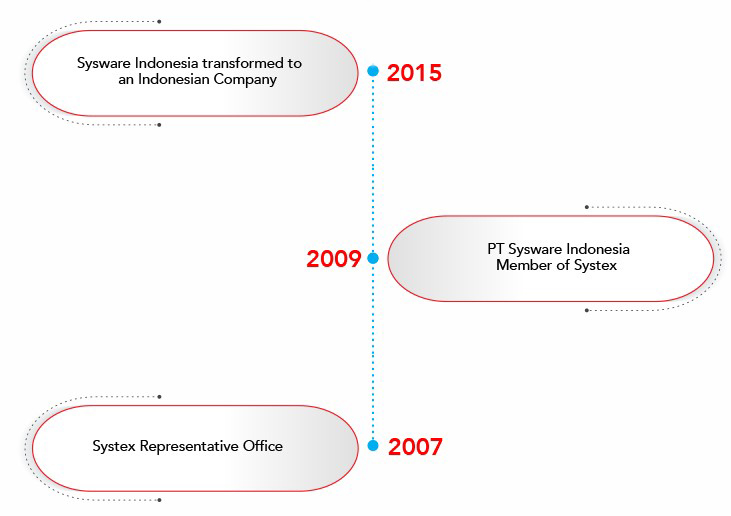 Sysware Indonesia transformed to an Indonesian Company

2015

2009

PT Sysware Indonesia Member of Systex

Systex Representative Office

2007